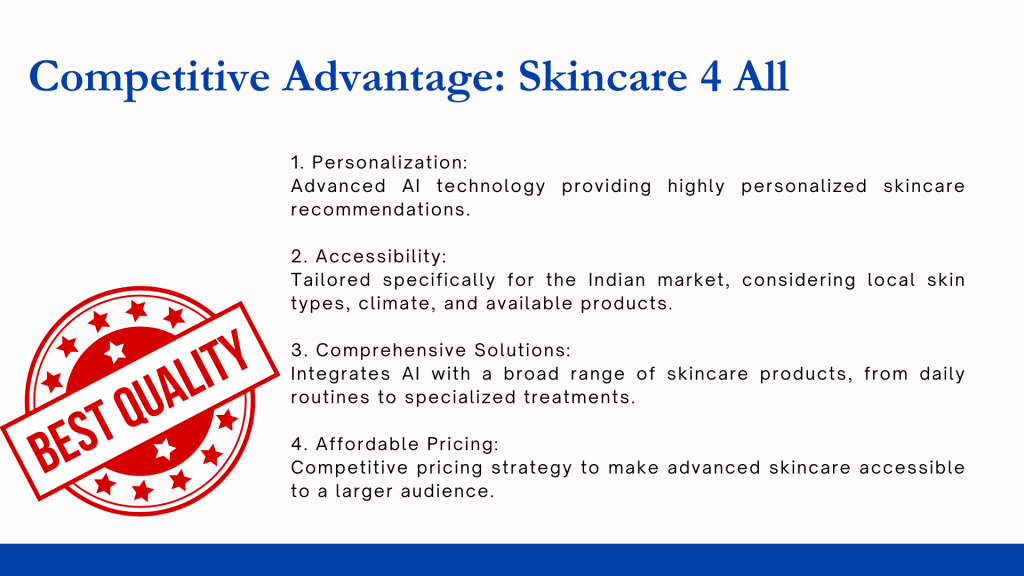 Competitive Advantage: Skincare 4 All

1. Personalization:
Advanced AI technology providing highly personalized skincare recommendations.

2. Accessibility:
Tailored specifically for the Indian market, considering local skin types, climate, and available products.

3. Comprehensive Solutions:
Integrates AI with a broad range of skincare products, from daily routines to specialized treatments.

4. Affordable Pricing:
Competitive pricing strategy to make advanced skincare accessible to a larger audience.

BEST QUALITY